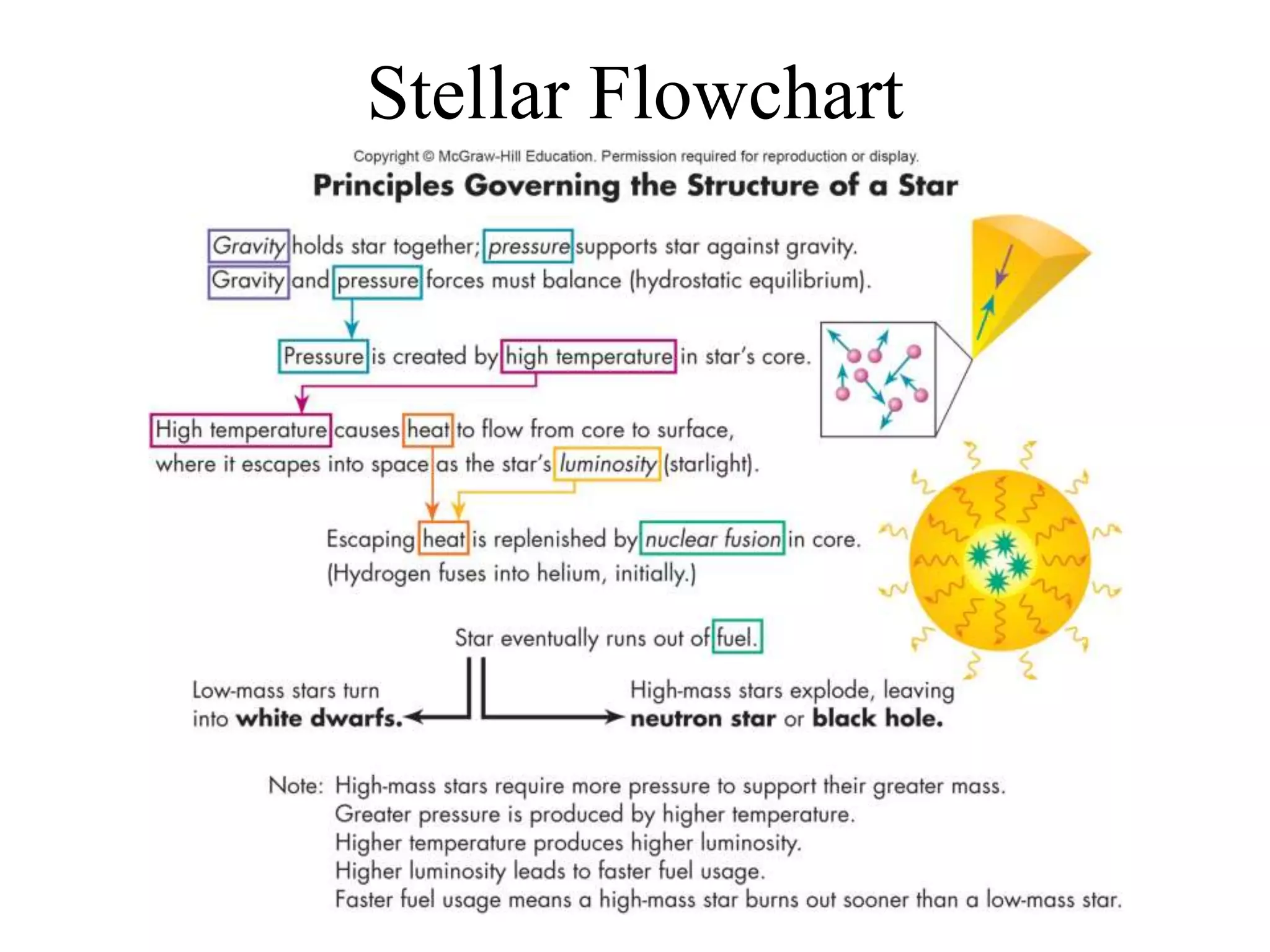 Stellar Flowchart

Copyright © McGraw-Hill Education. Permission required for reproduction or display.

Principles Governing the Structure of a Star

Gravity holds star together; pressure supports star against gravity.
Gravity and pressure forces must balance (hydrostatic equilibrium).

Pressure is created by high temperature in star's core.

High temperature causes heat to flow from core to surface, where it escapes into space as the star's luminosity (starlight).

Escaping heat is replenished by nuclear fusion in core.
(Hydrogen fuses into helium, initially.)

Star eventually runs out of fuel.

Low-mass stars turn into white dwarfs.

High-mass stars explode, leaving neutron star or black hole.

Note: High-mass stars require more pressure to support their greater mass.
Greater pressure is produced by higher temperature.
Higher temperature produces higher luminosity.
Higher luminosity leads to faster fuel usage.
Faster fuel usage means a high-mass star burns out sooner than a low-mass star.